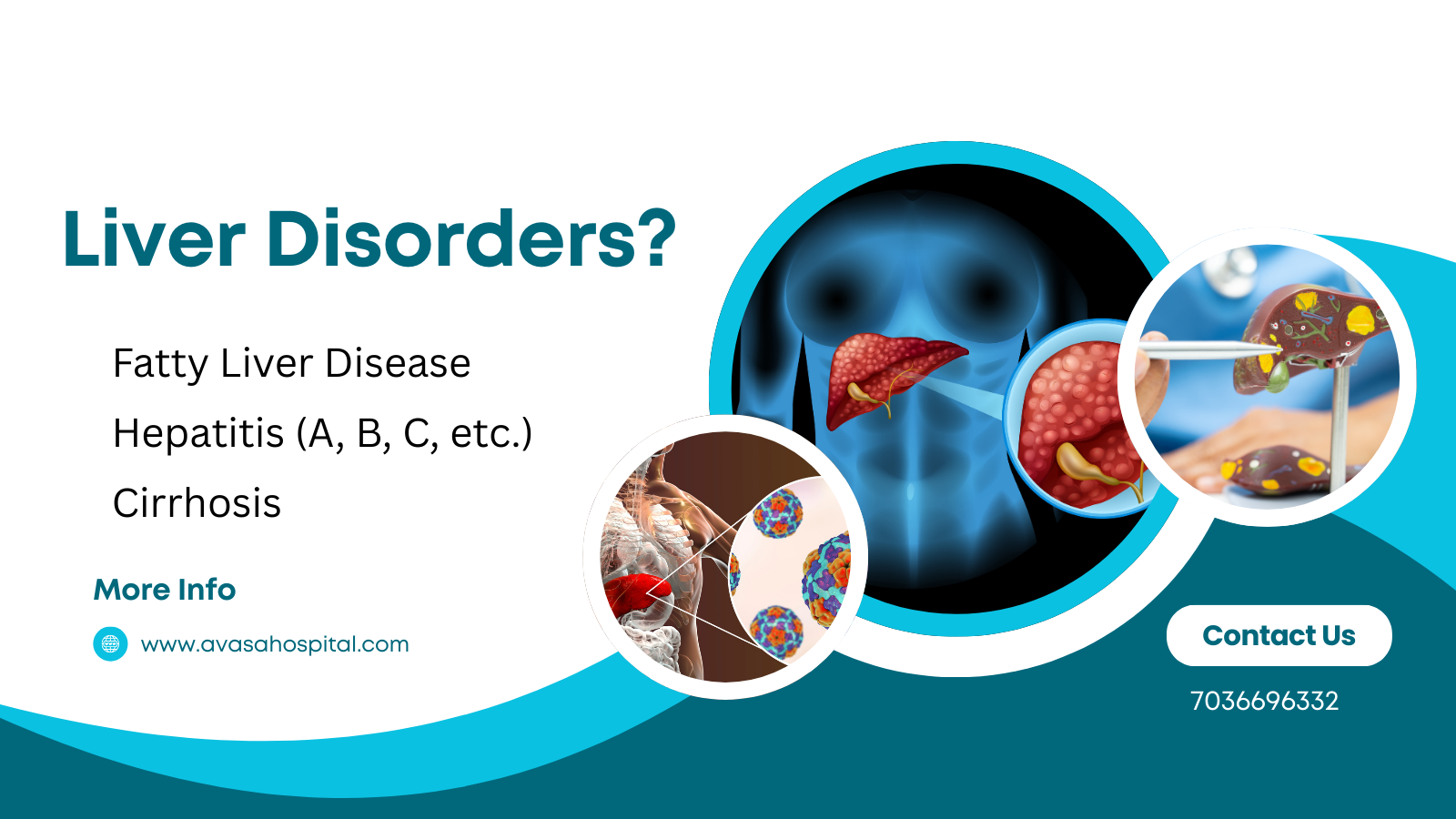 Liver Disorders?

Fatty Liver Disease

Hepatitis (A, B, C, etc.)

Cirrhosis

More Info

www.avasahospital.com

Contact Us

7036696332